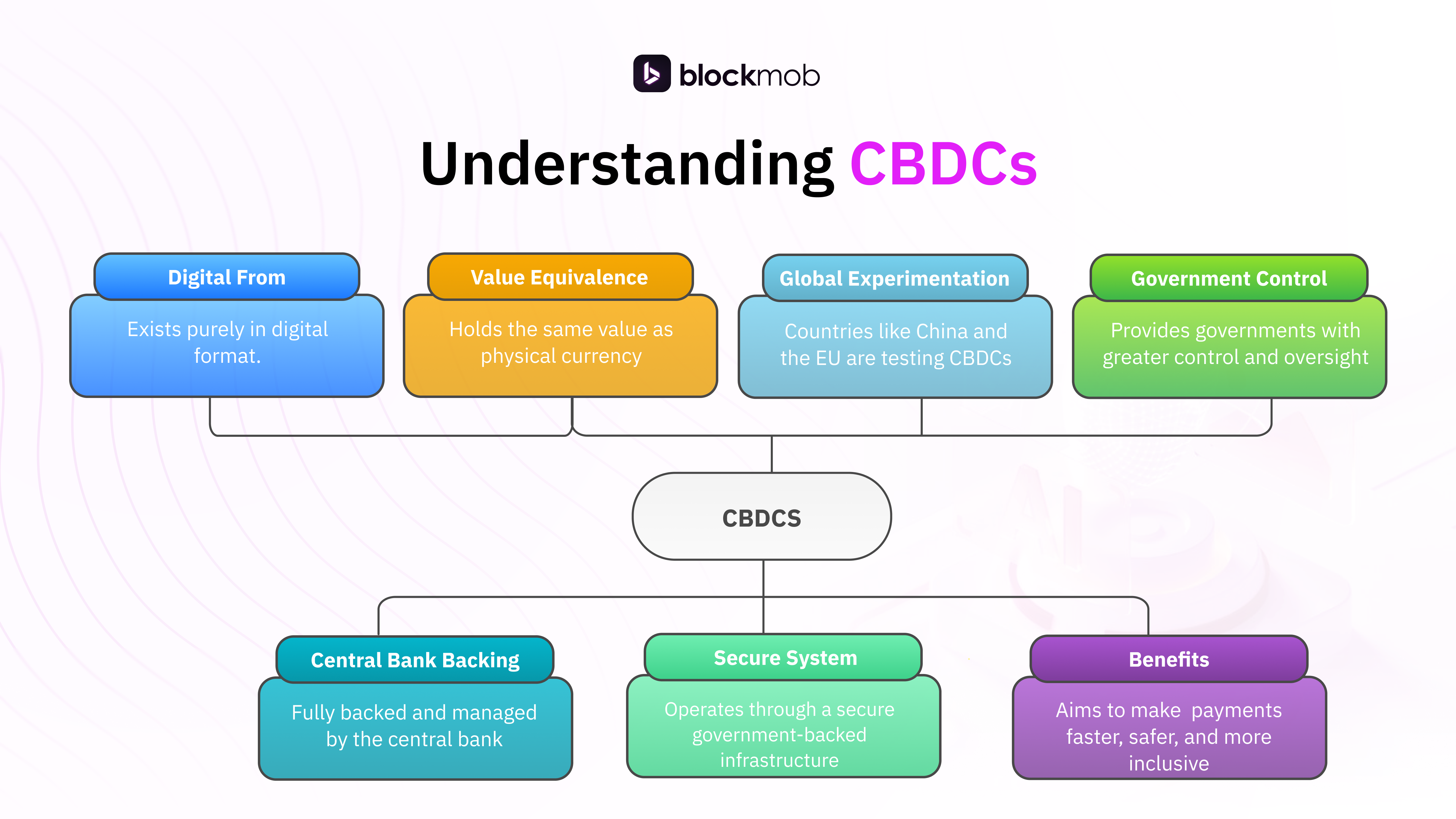 blockmob

Understanding CBDCs

Digital From

Exists purely in digital format.

Value Equivalence

Holds the same value as physical currency

Global Experimentation

Countries like China and the EU are testing CBDCs

Government Control

Provides governments with greater control and oversight

CBDCS

Central Bank Backing

Fully backed and managed by the central bank

Secure System

Operates through a secure government-backed infrastructure

Benefits

Aims to make payments faster, safer, and more inclusive